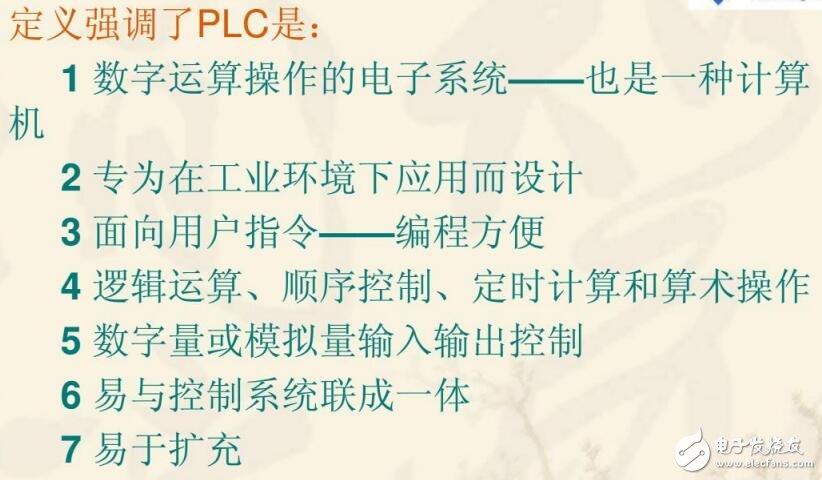 定义强调了PLC是：

1 数字运算操作的电子系统——也是一种计算机

2 专为在工业环境下应用而设计

3 面向用户指令——编程方便

4 逻辑运算、顺序控制、定时计算和算术操作

5 数字量或模拟量输入输出控制

6 易与控制系统联成一体

7 易于扩充

电子发烧友
www.elecfans.com